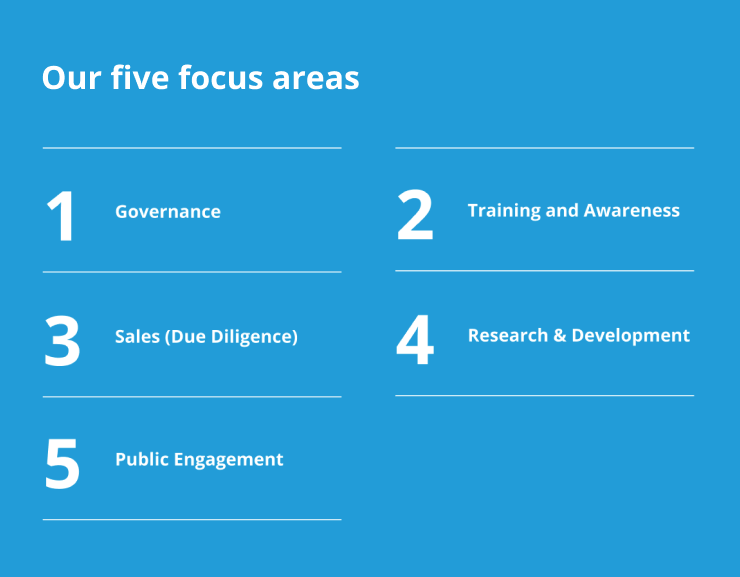 Our five focus areas

1 Governance

2 Training and Awareness

3 Sales (Due Diligence)

4 Research & Development

5 Public Engagement